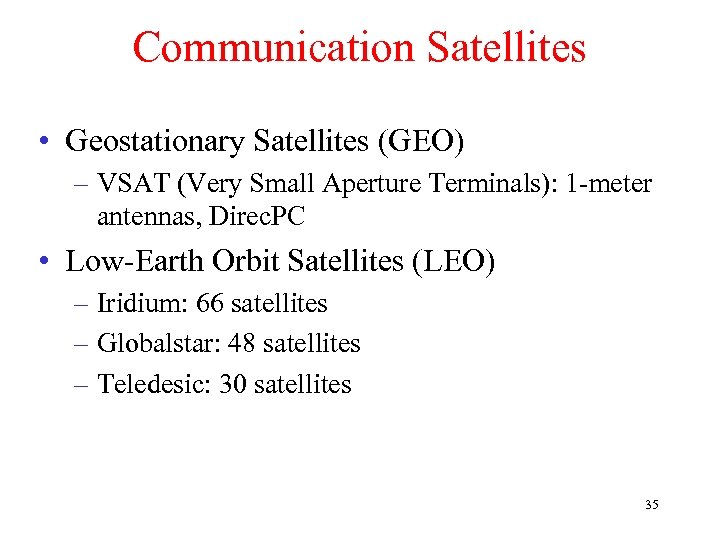 Communication Satellites

• Geostationary Satellites (GEO)
– VSAT (Very Small Aperture Terminals): 1-meter antennas, DirecPC

• Low-Earth Orbit Satellites (LEO)
– Iridium: 66 satellites
– Globalstar: 48 satellites
– Teledesic: 30 satellites

35